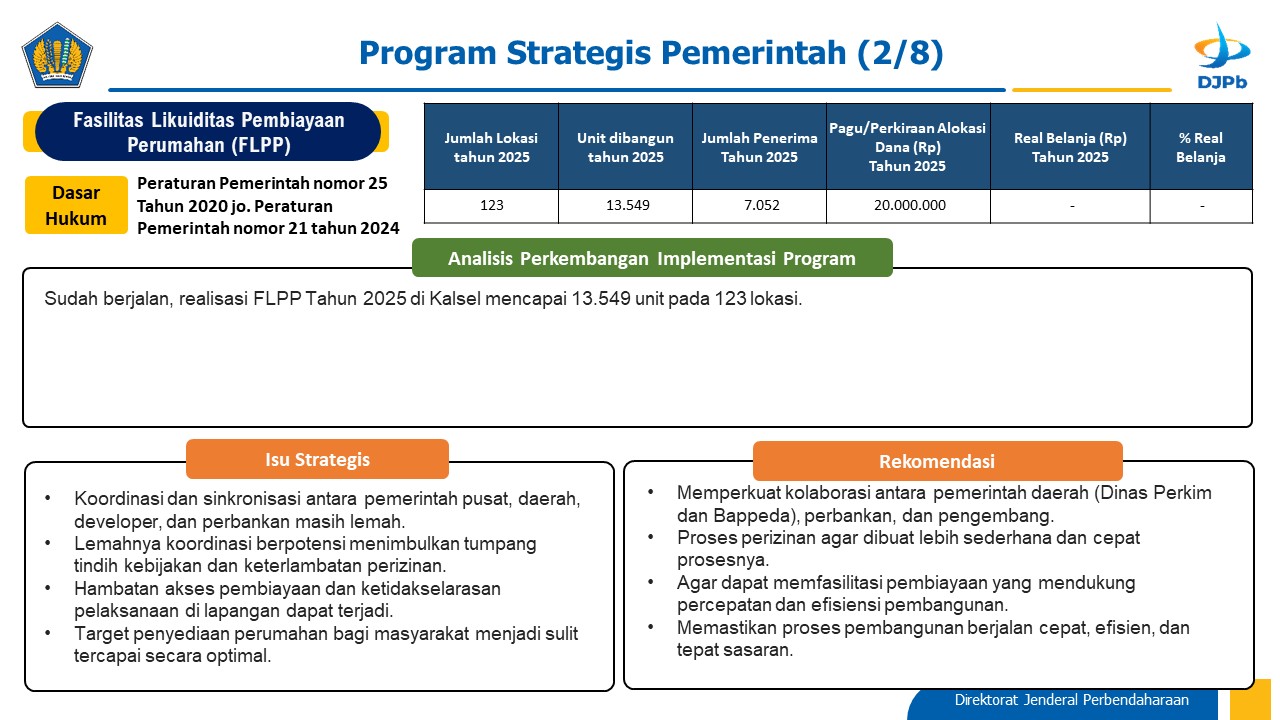 Program Strategis Pemerintah (2/8)

DJPb

Fasilitas Likuiditas Pembiayaan Perumahan (FLPP)

Dasar Hukum

Peraturan Pemerintah nomor 25 Tahun 2020 jo. Peraturan Pemerintah nomor 21 tahun 2024

| Jumlah Lokasi tahun 2025 | Unit dibangun tahun 2025 | Jumlah Penerima Tahun 2025 | Pagu/Perkiraan Alokasi Dana (Rp) Tahun 2025 | Real Belanja (Rp) Tahun 2025 | % Real Belanja |
|---|---|---|---|---|---|
| 123 | 13.549 | 7.052 | 20.000.000 | - | - |

Analisis Perkembangan Implementasi Program

Sudah berjalan, realisasi FLPP Tahun 2025 di Kalsel mencapai 13.549 unit pada 123 lokasi.

Isu Strategis

• Koordinasi dan sinkronisasi antara pemerintah pusat, daerah, developer, dan perbankan masih lemah.
• Lemahnya koordinasi berpotensi menimbulkan tumpang tindih kebijakan dan keterlambatan perizinan.
• Hambatan akses pembiayaan dan ketidakselarasan pelaksanaan di lapangan dapat terjadi.
• Target penyediaan perumahan bagi masyarakat menjadi sulit tercapai secara optimal.

Rekomendasi

• Memperkuat kolaborasi antara pemerintah daerah (Dinas Perkim dan Bappeda), perbankan, dan pengembang.
• Proses perizinan agar dibuat lebih sederhana dan cepat prosesnya.
• Agar dapat memfasilitasi pembiayaan yang mendukung percepatan dan efisiensi pembangunan.
• Memastikan proses pembangunan berjalan cepat, efisien, dan tepat sasaran.

Direktorat Jenderal Perbendaharaan